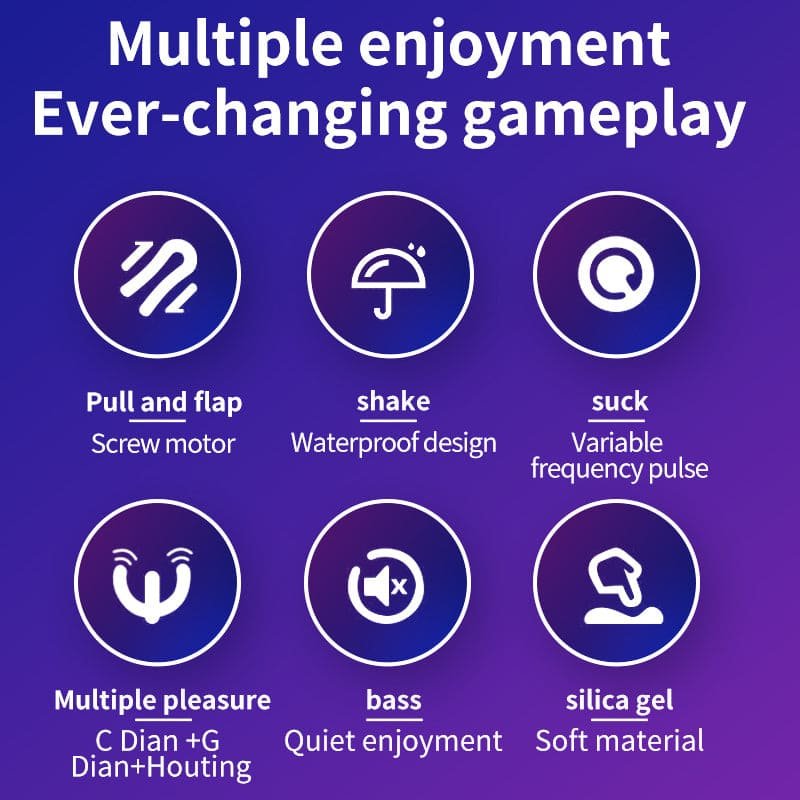 Multiple enjoyment
Ever-changing gameplay

Pull and flap
Screw motor

shake
Waterproof design

suck
Variable frequency pulse

Multiple pleasure
C Dian +G Dian+Houting

bass
Quiet enjoyment

silica gel
Soft material